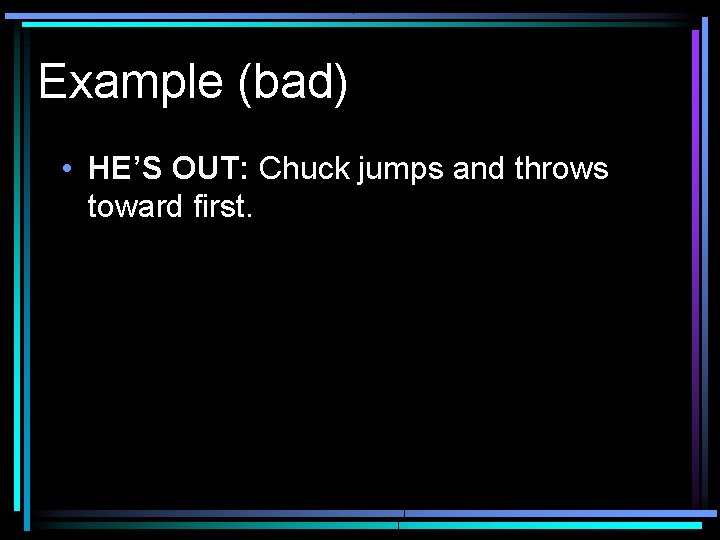 Example (bad)

• HE'S OUT: Chuck jumps and throws toward first.